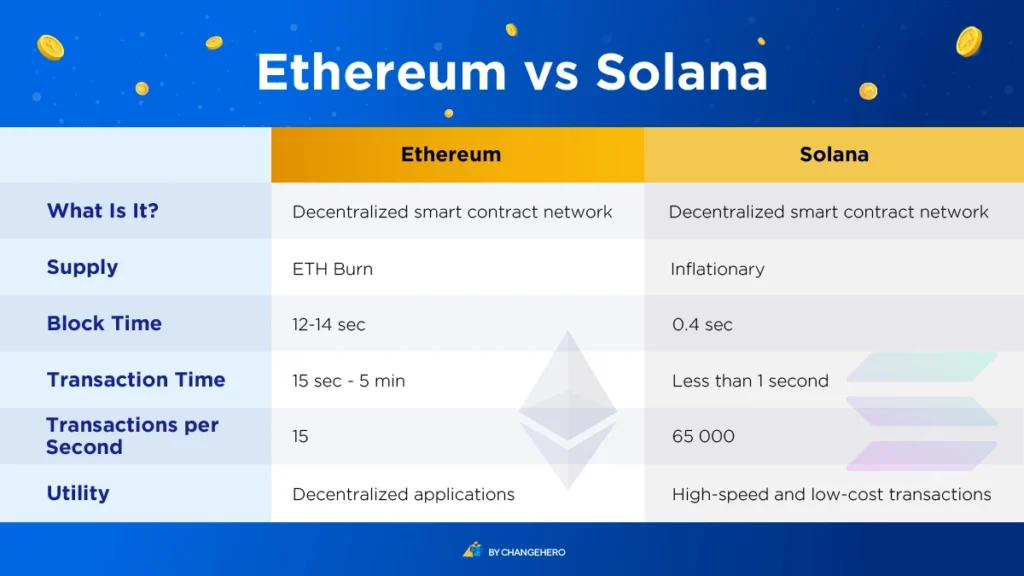 Ethereum vs Solana

| | Ethereum | Solana |
|---|---|---|
| What Is It? | Decentralized smart contract network | Decentralized smart contract network |
| Supply | ETH Burn | Inflationary |
| Block Time | 12-14 sec | 0.4 sec |
| Transaction Time | 15 sec - 5 min | Less than 1 second |
| Transactions per Second | 15 | 65 000 |
| Utility | Decentralized applications | High-speed and low-cost transactions |

BY CHANGEHERO